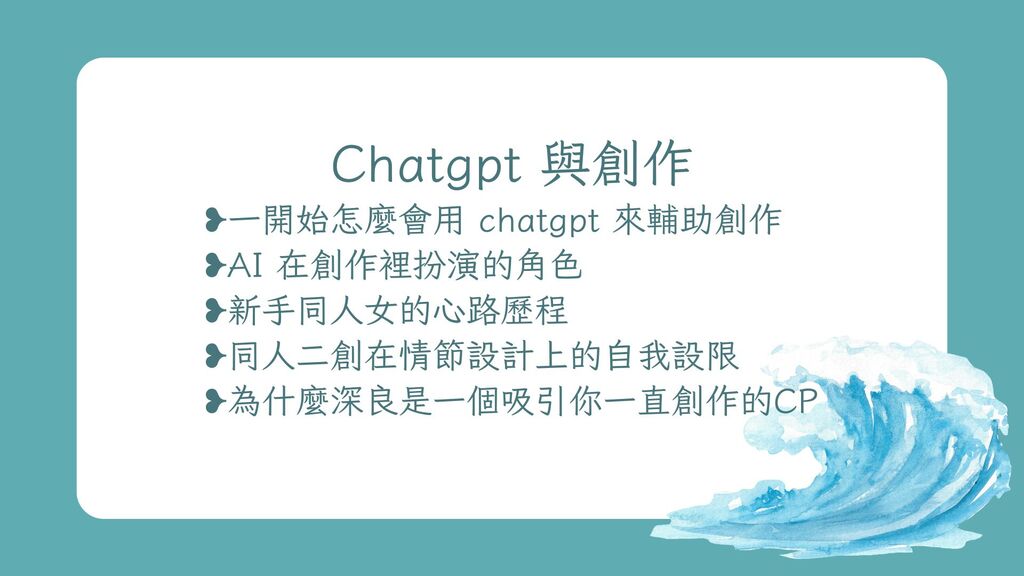 Chatgpt 與創作

❥一開始怎麼會用 chatgpt 來輔助創作
❥AI 在創作裡扮演的角色
❥新手同人女的心路歷程
❥同人二創在情節設計上的自我設限
❥為什麼深良是一個吸引你一直創作的CP